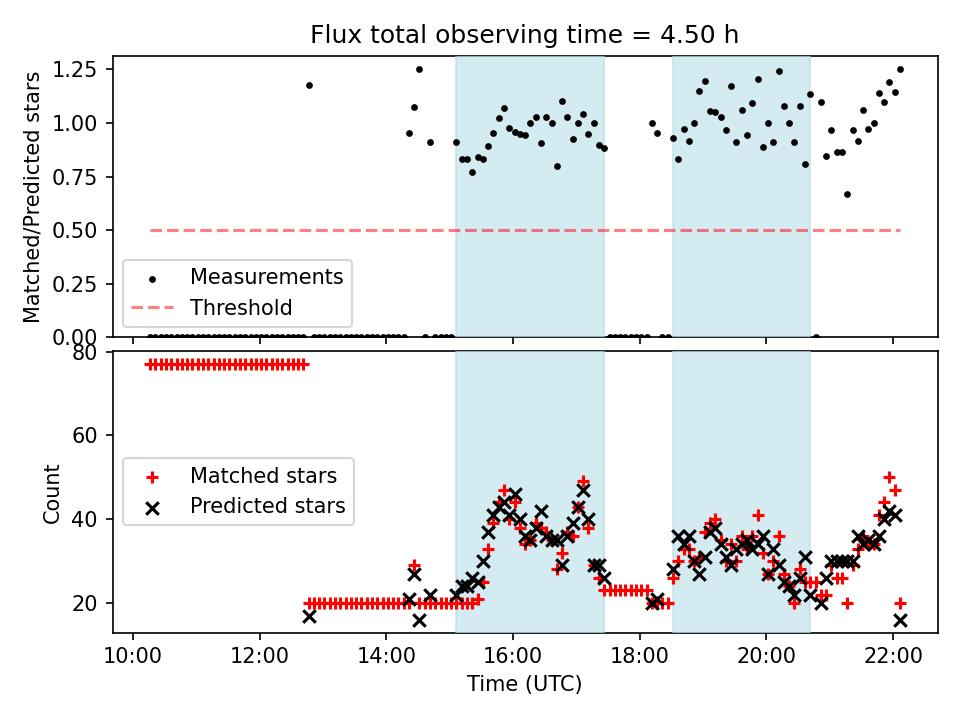 Flux total observing time = 4.50 h

Matched/Predicted stars

1.25
1.00
0.75
0.50
0.25
0.00

Measurements
Threshold

Count

80
60
40
20

Matched stars
Predicted stars

10:00
12:00
14:00
16:00
18:00
20:00
22:00

Time (UTC)